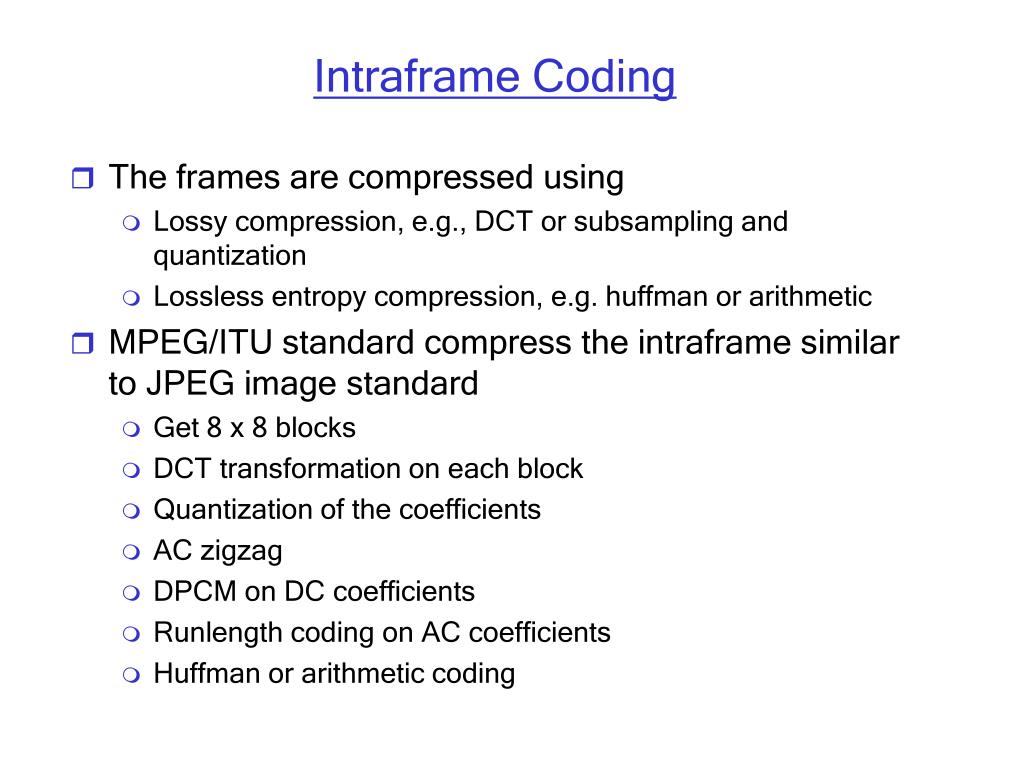 Intraframe Coding

The frames are compressed using
Lossy compression, e.g., DCT or subsampling and quantization
Lossless entropy compression, e.g. huffman or arithmetic

MPEG/ITU standard compress the intraframe similar to JPEG image standard
Get 8 x 8 blocks
DCT transformation on each block
Quantization of the coefficients
AC zigzag
DPCM on DC coefficients
Runlength coding on AC coefficients
Huffman or arithmetic coding